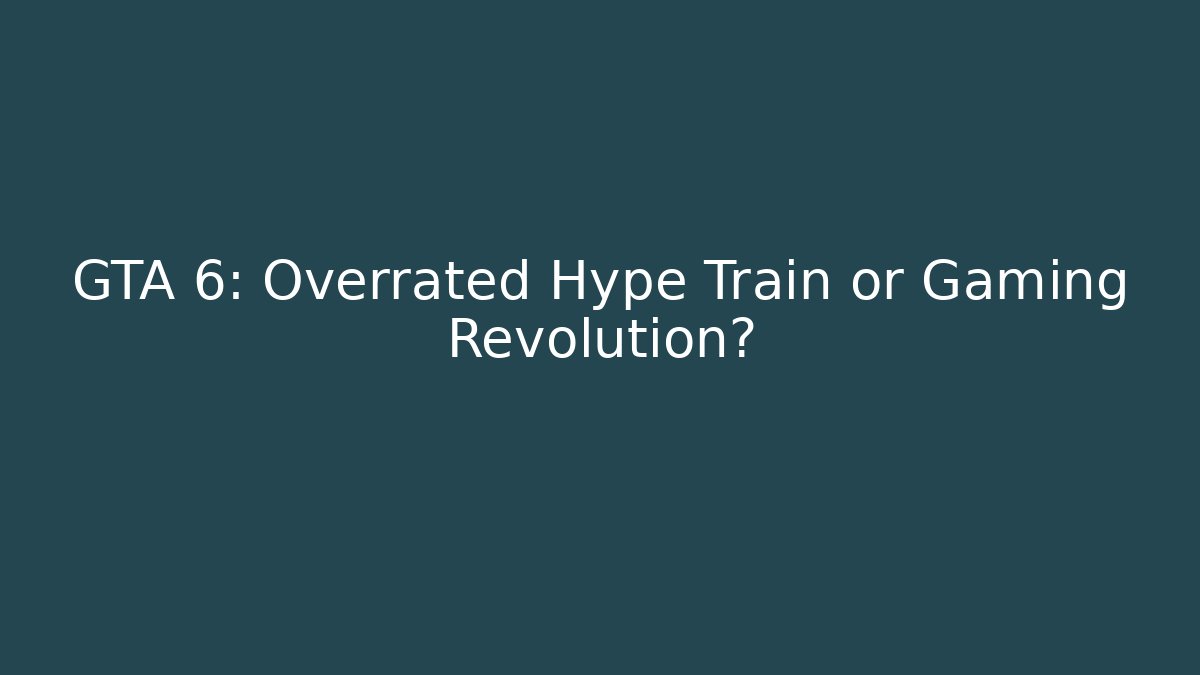 GTA 6: Overrated Hype Train or Gaming Revolution?